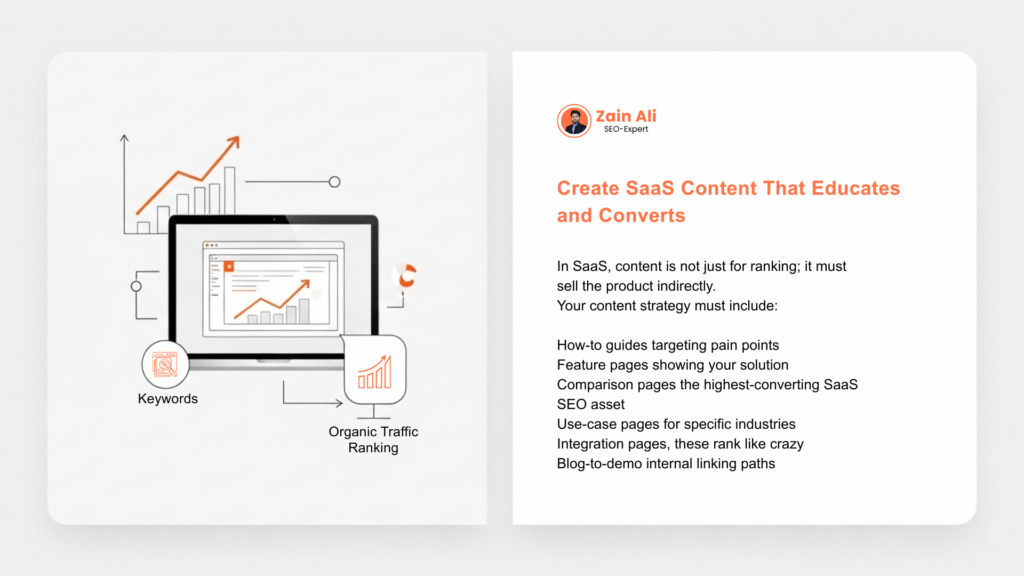 Keywords

Organic Traffic Ranking

Zain Ali
SEO-Expert

Create SaaS Content That Educates and Converts

In SaaS, content is not just for ranking; it must sell the product indirectly.
Your content strategy must include:

How-to guides targeting pain points
Feature pages showing your solution
Comparison pages the highest-converting SaaS SEO asset
Use-case pages for specific industries
Integration pages, these rank like crazy
Blog-to-demo internal linking paths